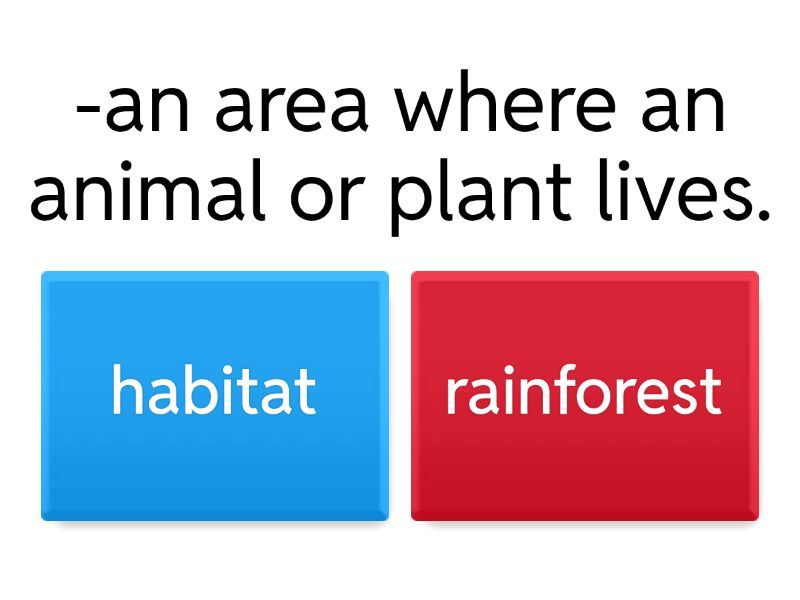 -an area where an animal or plant lives.

habitat

rainforest